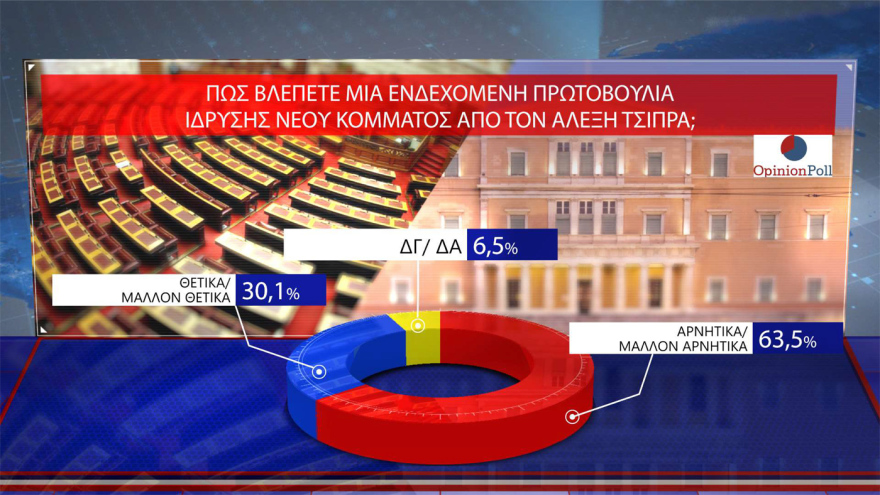 ΠΩΣ ΒΛΕΠΕΤΕ ΜΙΑ ΕΝΔΕΧΟΜΕΝΗ ΠΡΩΤΟΒΟΥΛΙΑ ΙΔΡΥΣΗΣ ΝΕΟΥ ΚΟΜΜΑΤΟΣ ΑΠΟ ΤΟΝ ΑΛΕΞΗ ΤΣΙΠΡΑ;

OpinionPoll

ΔΓ/ ΔΑ 6,5%

ΘΕΤΙΚΑ/ ΜΑΛΛΟΝ ΘΕΤΙΚΑ 30,1%

ΑΡΝΗΤΙΚΑ/ ΜΑΛΛΟΝ ΑΡΝΗΤΙΚΑ 63,5%